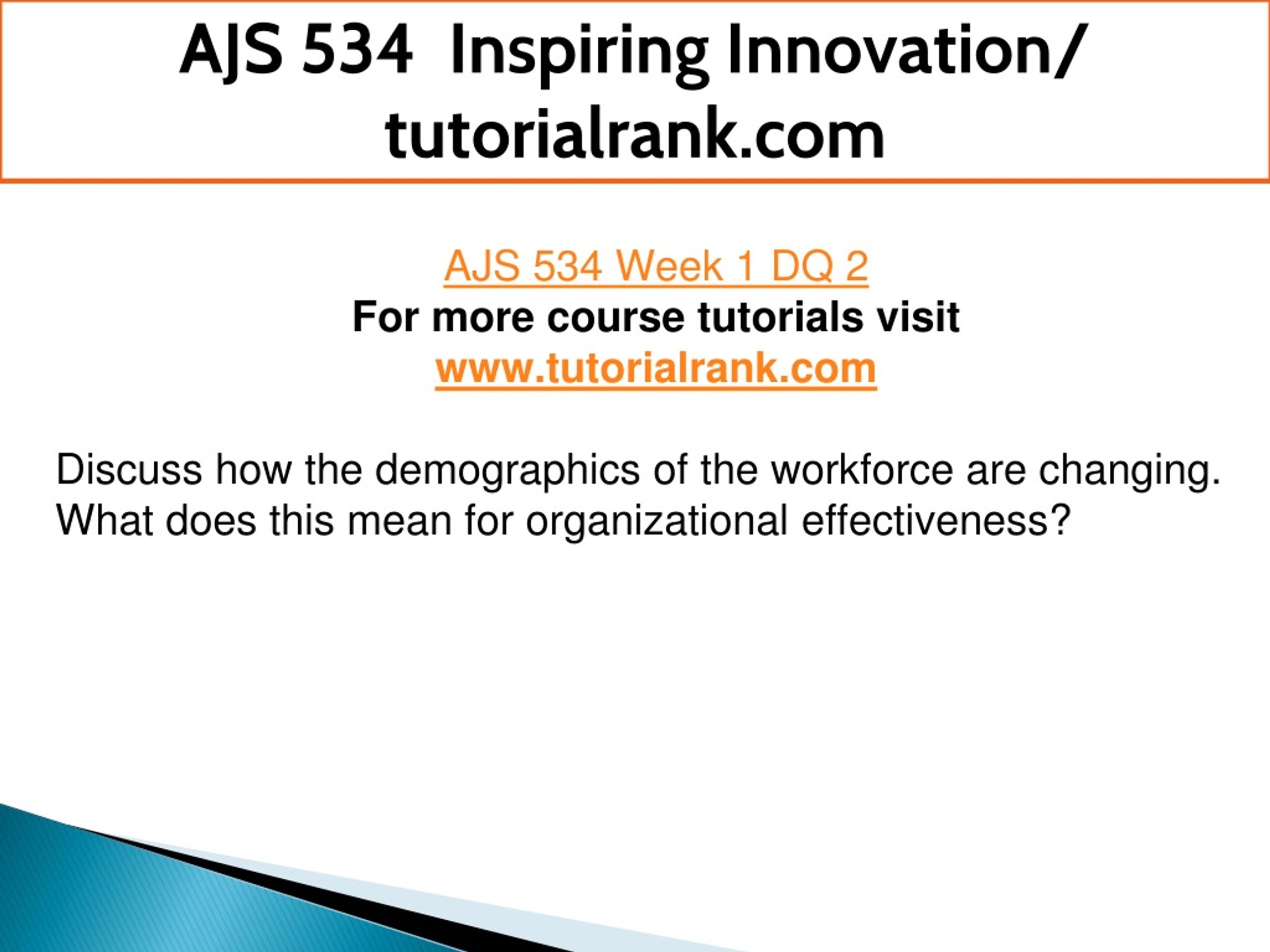 AJS 534 Inspiring Innovation/ tutorialrank.com

AJS 534 Week 1 DQ 2
For more course tutorials visit
www.tutorialrank.com

Discuss how the demographics of the workforce are changing. What does this mean for organizational effectiveness?